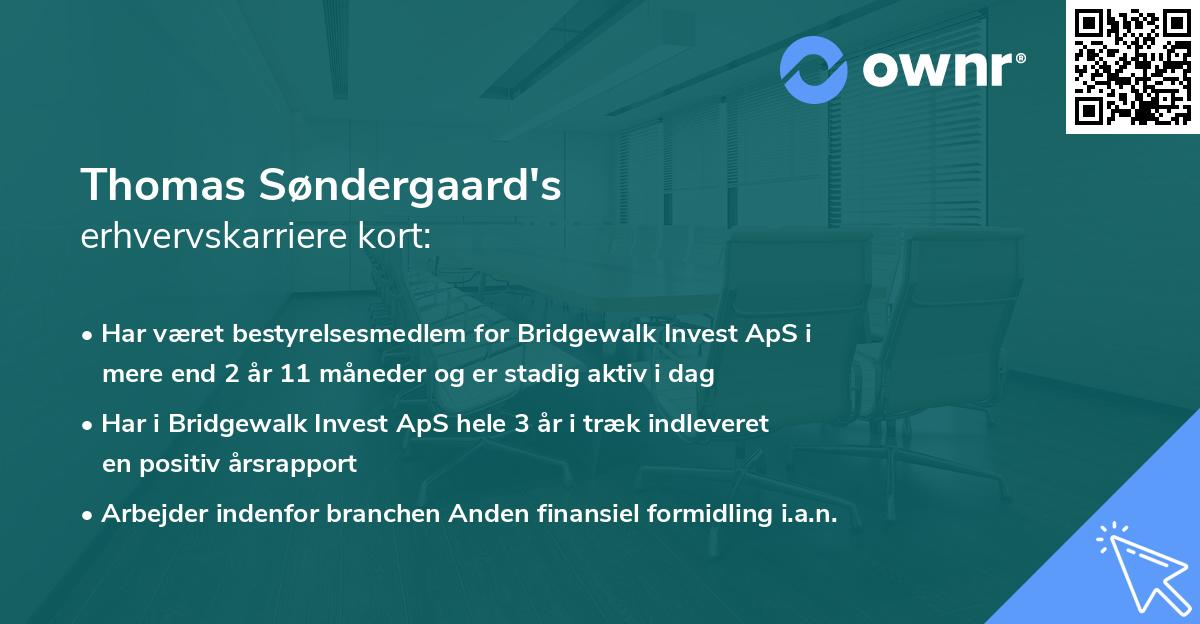 ownr®

Thomas Søndergaard's
erhvervskarriere kort:

• Har været bestyrelsesmedlem for Bridgewalk Invest ApS i mere end 2 år 11 måneder og er stadig aktiv i dag
• Har i Bridgewalk Invest ApS hele 3 år i træk indleveret en positiv årsrapport
• Arbejder indenfor branchen Anden finansiel formidling i.a.n.